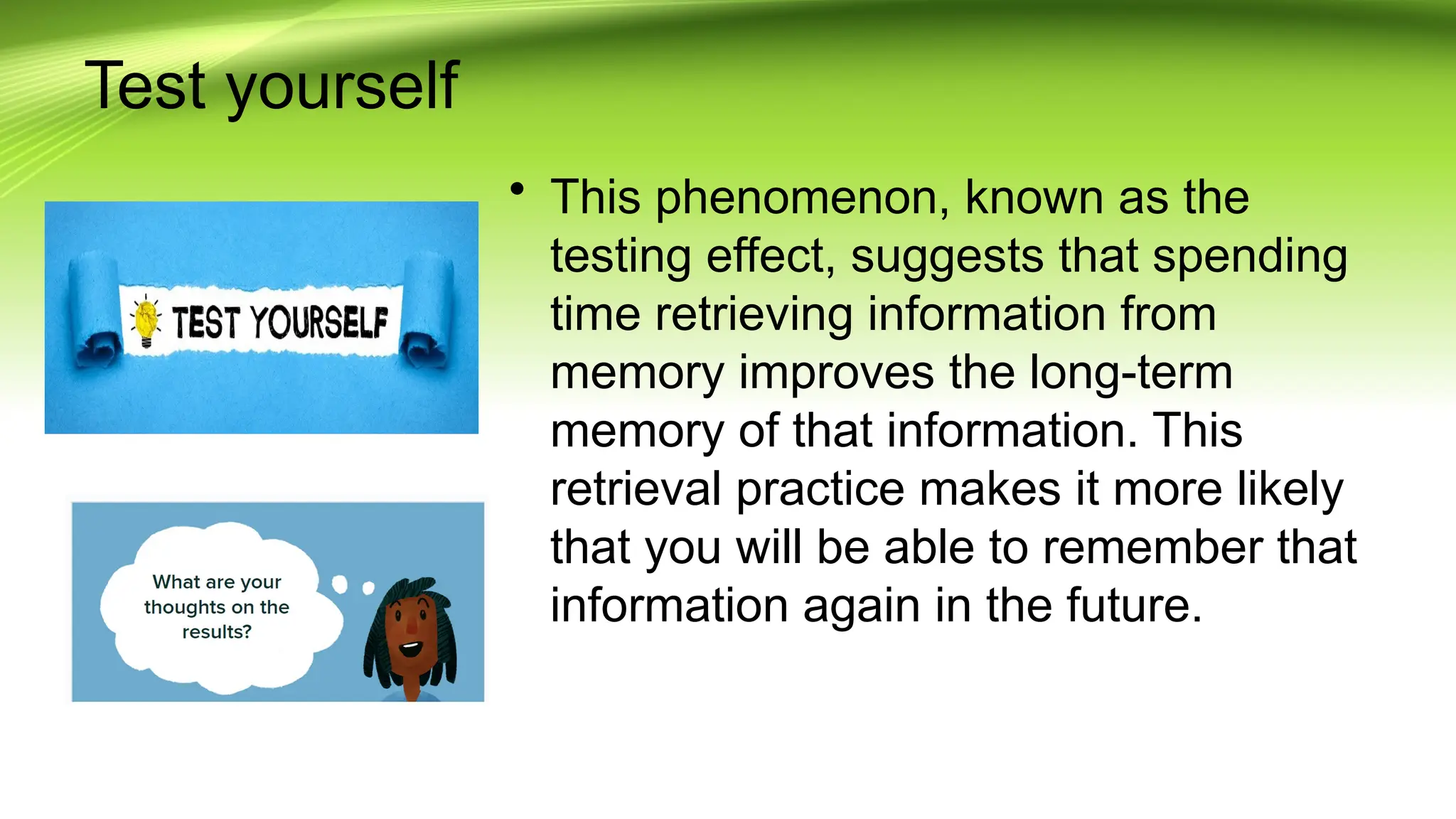 Test yourself

TEST YOURSELF

What are your thoughts on the results?

• This phenomenon, known as the testing effect, suggests that spending time retrieving information from memory improves the long-term memory of that information. This retrieval practice makes it more likely that you will be able to remember that information again in the future.